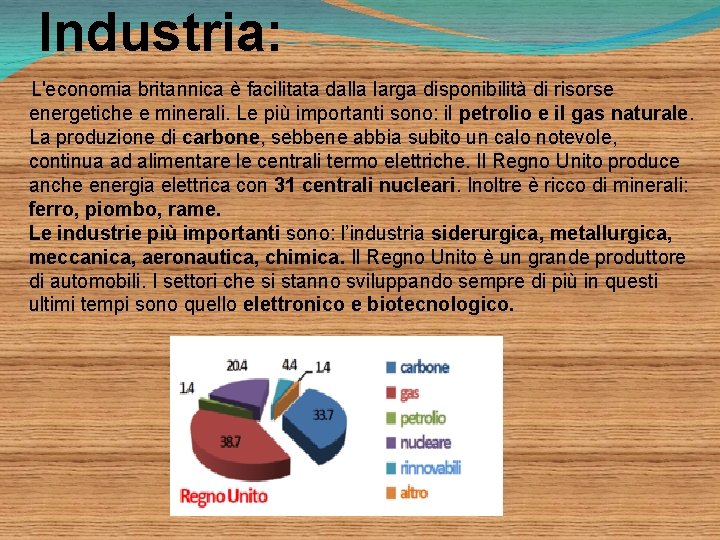 Industria:

L'economia britannica è facilitata dalla larga disponibilità di risorse energetiche e minerali. Le più importanti sono: il petrolio e il gas naturale. La produzione di carbone, sebbene abbia subito un calo notevole, continua ad alimentare le centrali termo elettriche. Il Regno Unito produce anche energia elettrica con 31 centrali nucleari. Inoltre è ricco di minerali: ferro, piombo, rame.
Le industrie più importanti sono: l'industria siderurgica, metallurgica, meccanica, aeronautica, chimica. Il Regno Unito è un grande produttore di automobili. I settori che si stanno sviluppando sempre di più in questi ultimi tempi sono quello elettronico e biotecnologico.

20.4
4.4
1.4
1.4
33.7
38.7
Regno Unito

carbone
gas
petrolio
nucleare
rinnovabili
altro